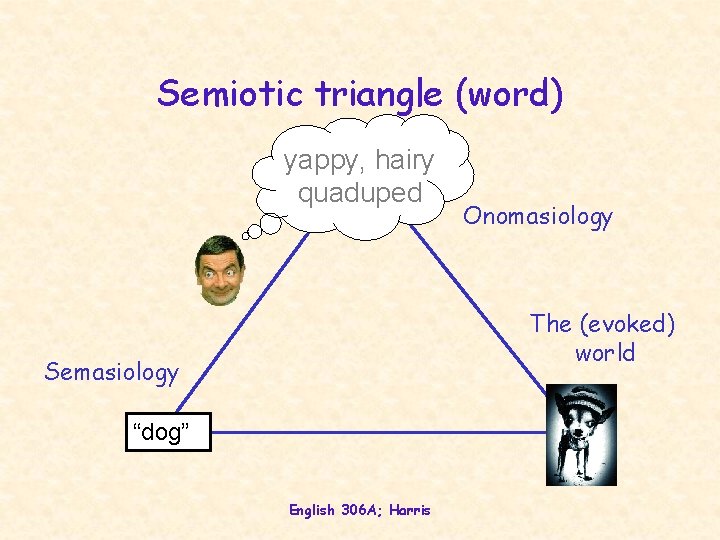 Semiotic triangle (word)

yappy, hairy quaduped

Onomasiology

The (evoked) world

Semasiology

“dog”

English 306A; Harris